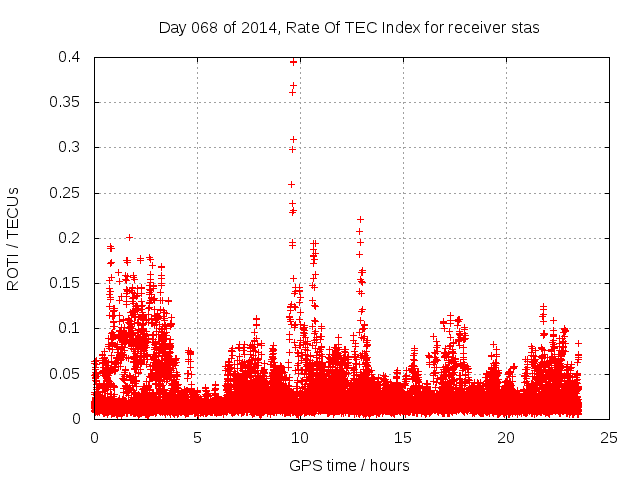 Day 068 of 2014, Rate Of TEC Index for receiver stas

ROTI / TECUs

0.4
0.35
0.3
0.25
0.2
0.15
0.1
0.05
0

0
5
10
15
20
25

GPS time / hours